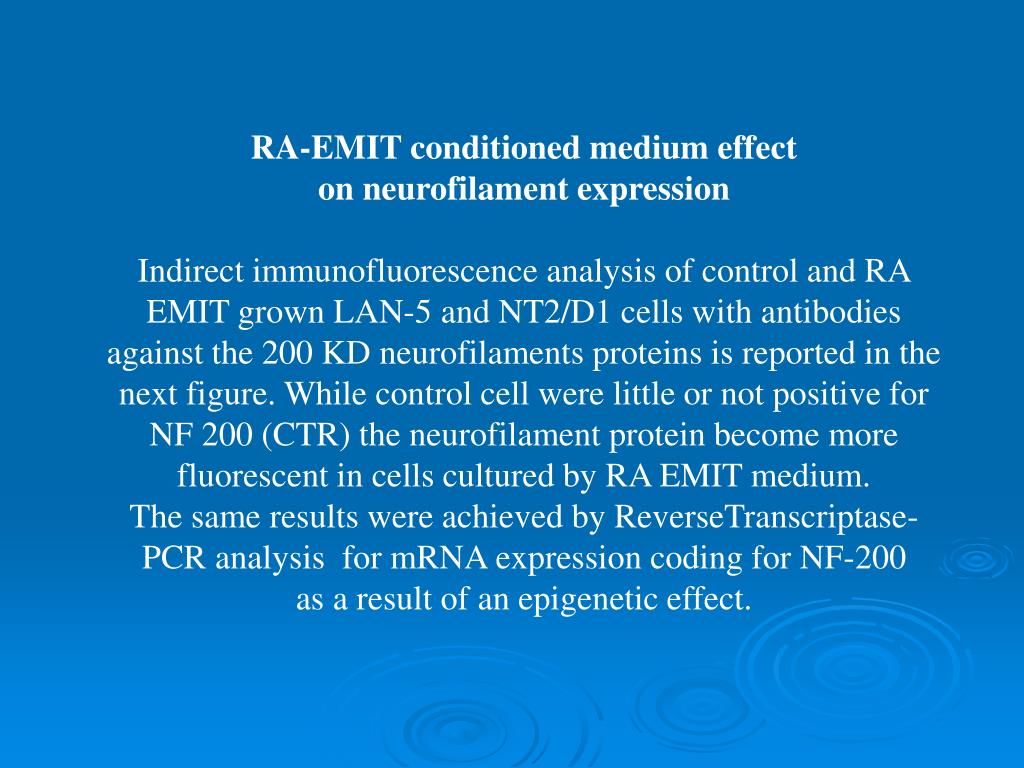 RA-EMIT conditioned medium effect
on neurofilament expression

Indirect immunofluorescence analysis of control and RA EMIT grown LAN-5 and NT2/D1 cells with antibodies against the 200 KD neurofilaments proteins is reported in the next figure. While control cell were little or not positive for NF 200 (CTR) the neurofilament protein become more fluorescent in cells cultured by RA EMIT medium.
The same results were achieved by ReverseTranscriptase-PCR analysis for mRNA expression coding for NF-200 as a result of an epigenetic effect.